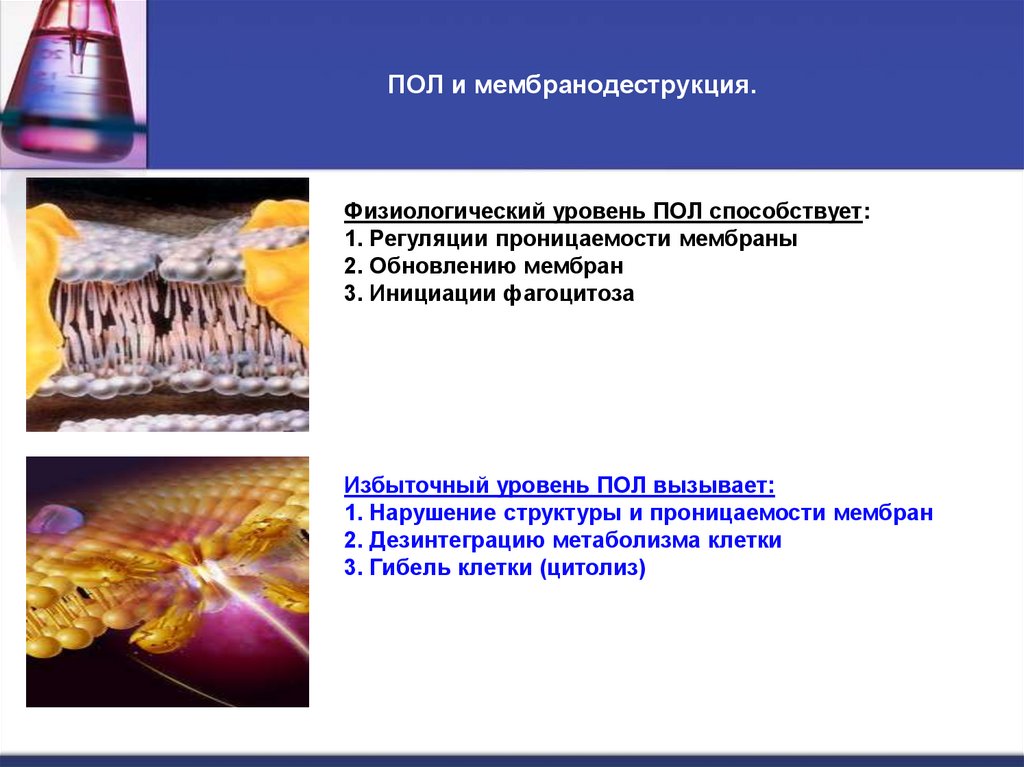 ПОЛ и мембранодеструкция.

Физиологический уровень ПОЛ способствует:
1. Регуляции проницаемости мембраны
2. Обновлению мембран
3. Инициации фагоцитоза

Избыточный уровень ПОЛ вызывает:
1. Нарушение структуры и проницаемости мембран
2. Дезинтеграцию метаболизма клетки
3. Гибель клетки (цитолиз)